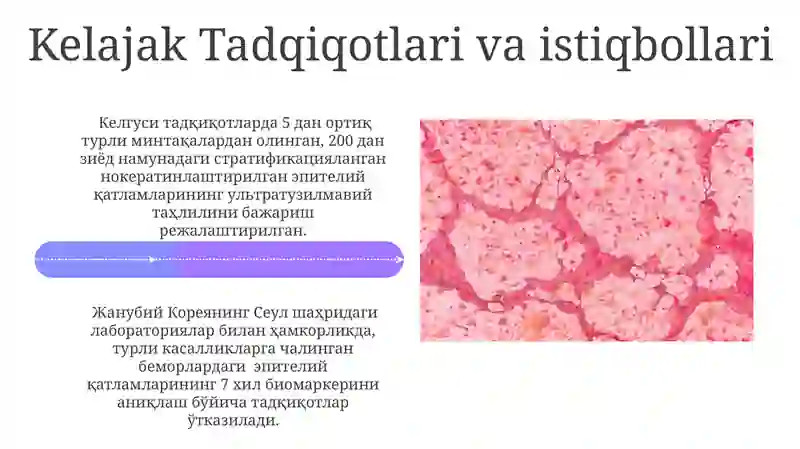 Kelajak Tadqiqotlari va istiqbollari

Келгуси тадқиқотларда 5 дан ортиқ турли минтақалардан олинган, 200 дан зиёд намунадаги стратификацияланган нокератинлаштирилган эпителий қатламларининг ультратузилмавий таҳлилини бажариш режалаштирилган.

Жанубий Кореянинг Сеул шаҳридаги лабораториялар билан ҳамкорликда, турли касалликларга чалинган беморлардаги эпителий қатламларининг 7 хил биомаркерини аниқлаш бўйича тадқиқотлар ўтказилади.